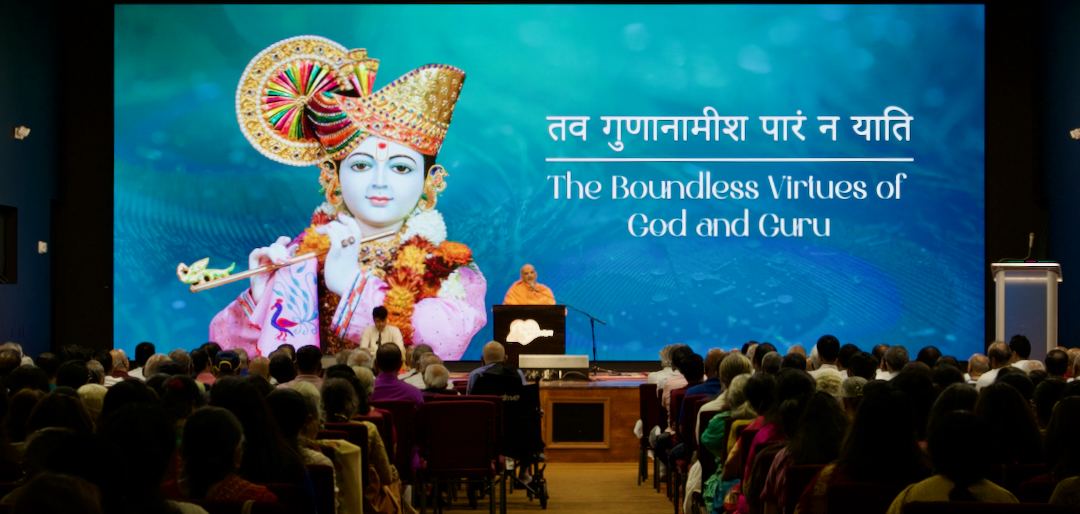 तव गुणानामीश पारं न याति

The Boundless Virtues of God and Guru